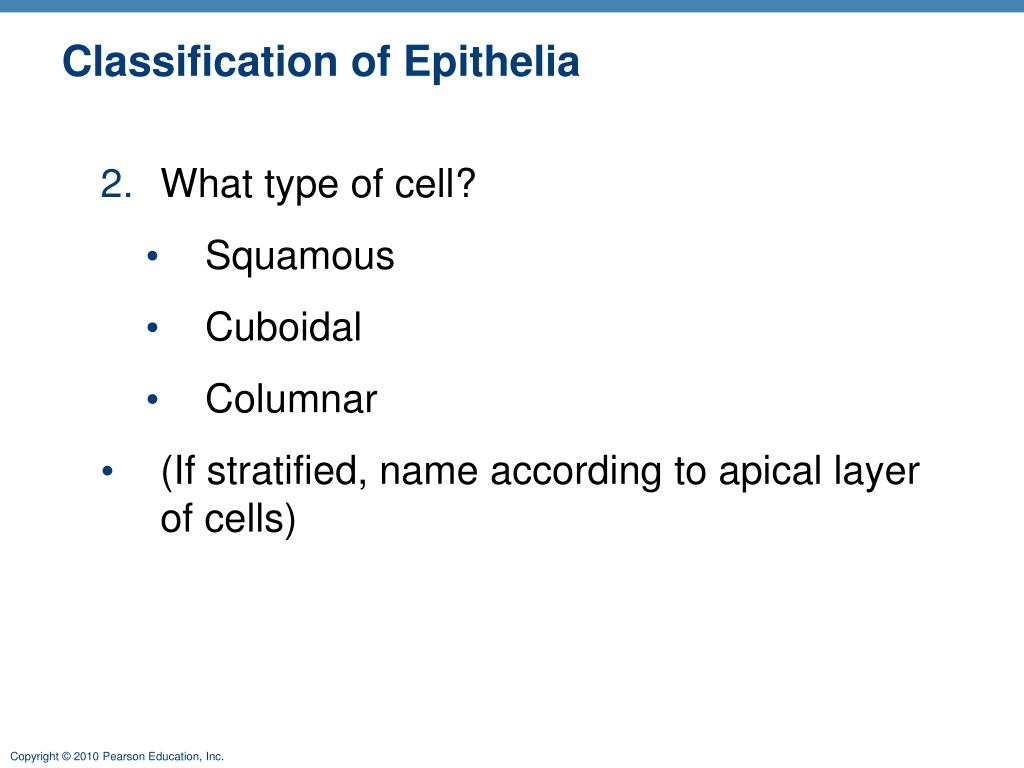 Classification of Epithelia

2. What type of cell?

• Squamous

• Cuboidal

• Columnar

• (If stratified, name according to apical layer of cells)

Copyright © 2010 Pearson Education, Inc.